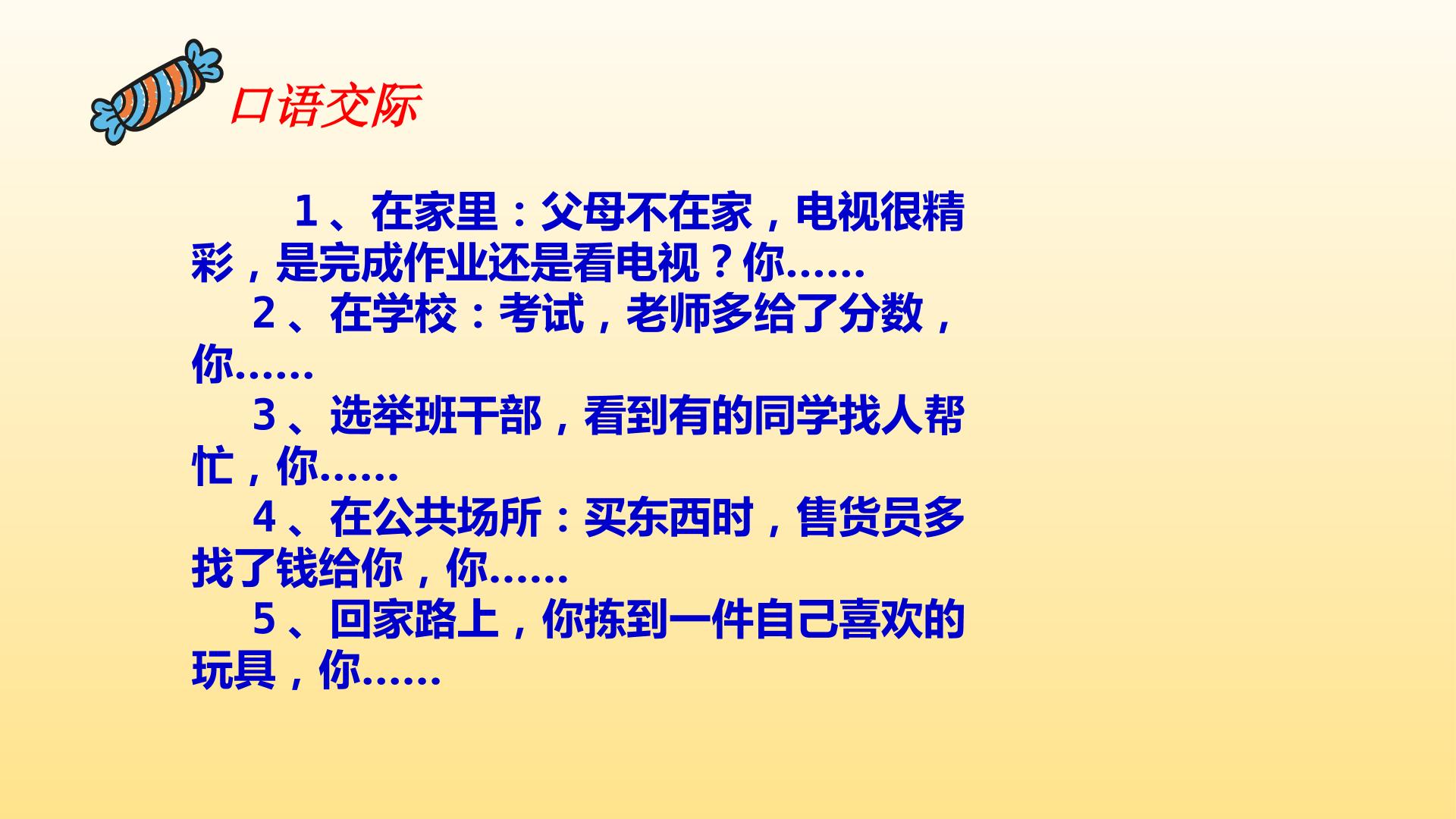 口语交际

1、在家里：父母不在家，电视很精彩，是完成作业还是看电视？你……

2、在学校：考试，老师多给了分数，你……

3、选举班干部，看到有的同学找人帮忙，你……

4、在公共场所：买东西时，售货员多找了钱给你，你……

5、回家路上，你拣到一件自己喜欢的玩具，你……